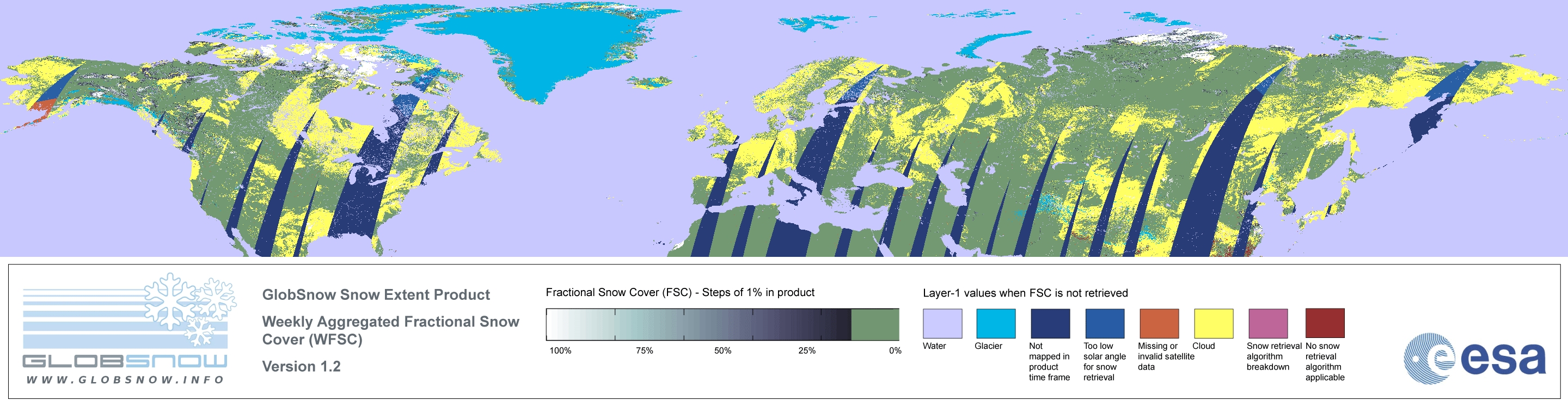 GLOBSNOW
WWW.GLOBSNOW.INFO

GlobSnow Snow Extent Product

Weekly Aggregated Fractional Snow Cover (WFSC)

Version 1.2

Fractional Snow Cover (FSC) - Steps of 1% in product

100% 75% 50% 25% 0%

Layer-1 values when FSC is not retrieved

Water

Glacier

Not mapped in product time frame

Too low solar angle for snow retrieval

Missing or invalid satellite data

Cloud

Snow retrieval algorithm breakdown

No snow retrieval algorithm applicable

esa